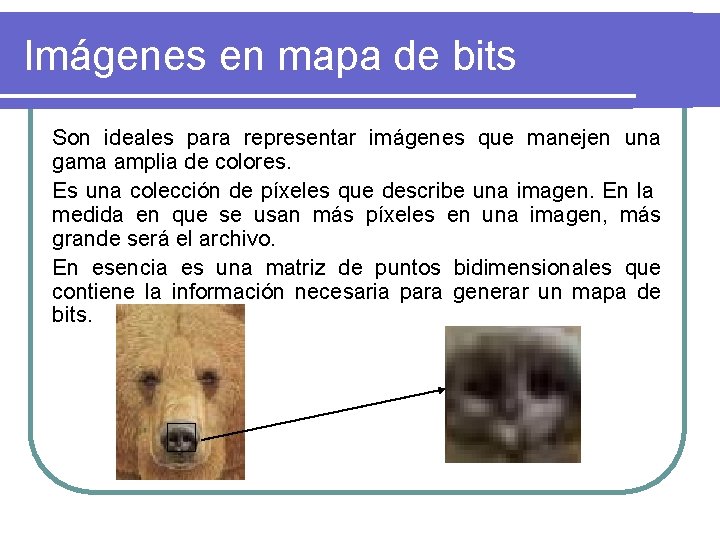 Imágenes en mapa de bits

Son ideales para representar imágenes que manejen una gama amplia de colores.

Es una colección de píxeles que describe una imagen. En la medida en que se usan más píxeles en una imagen, más grande será el archivo.

En esencia es una matriz de puntos bidimensionales que contiene la información necesaria para generar un mapa de bits.